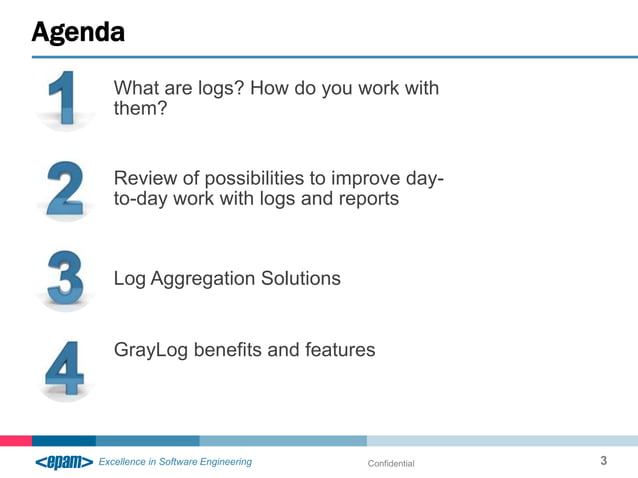 Agenda

1 What are logs? How do you work with them?

2 Review of possibilities to improve day-to-day work with logs and reports

3 Log Aggregation Solutions

4 GrayLog benefits and features

<epam> Excellence in Software Engineering

Confidential

3